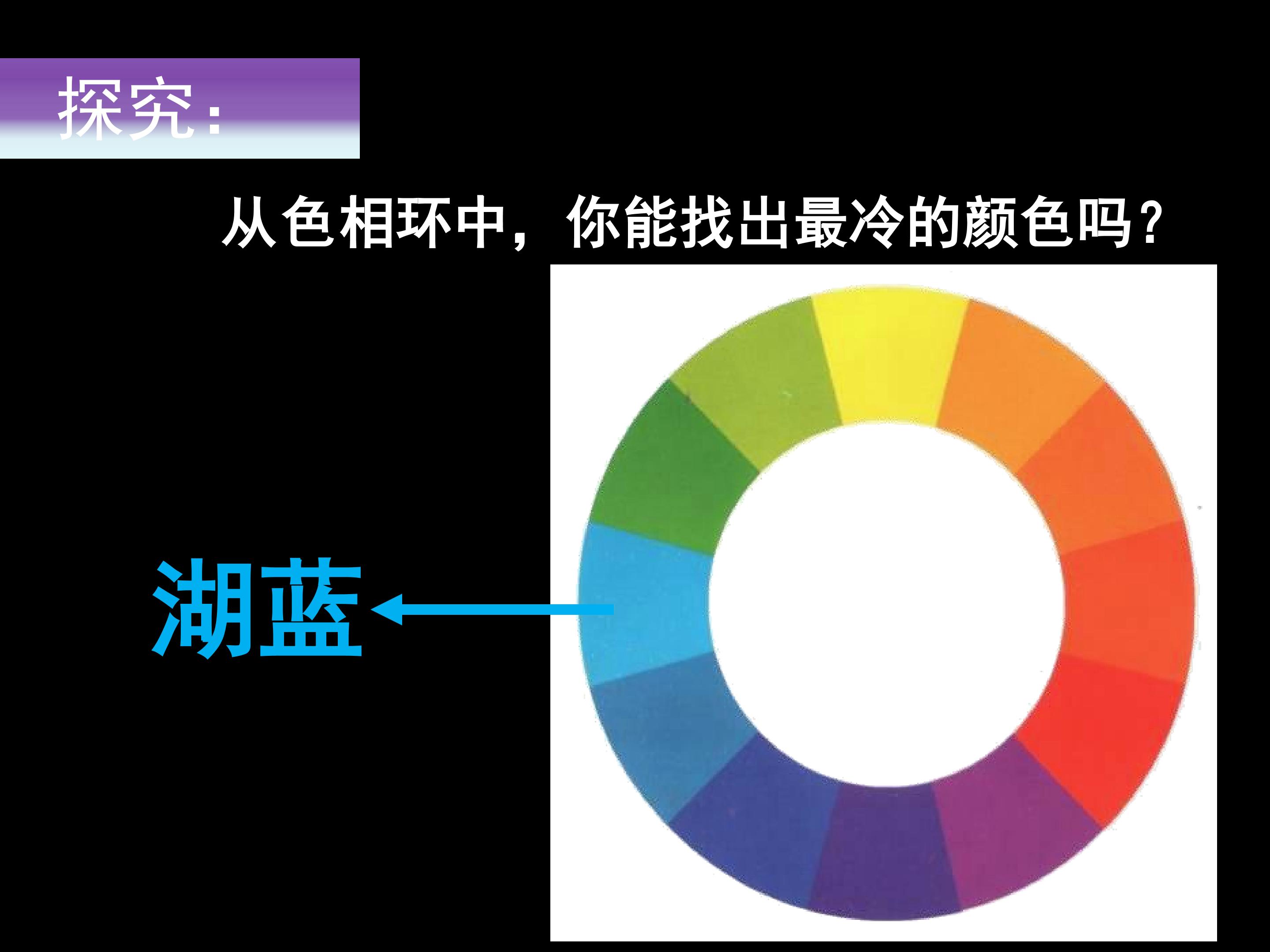 探究:

从色相环中，你能找出最冷的颜色吗?

湖蓝